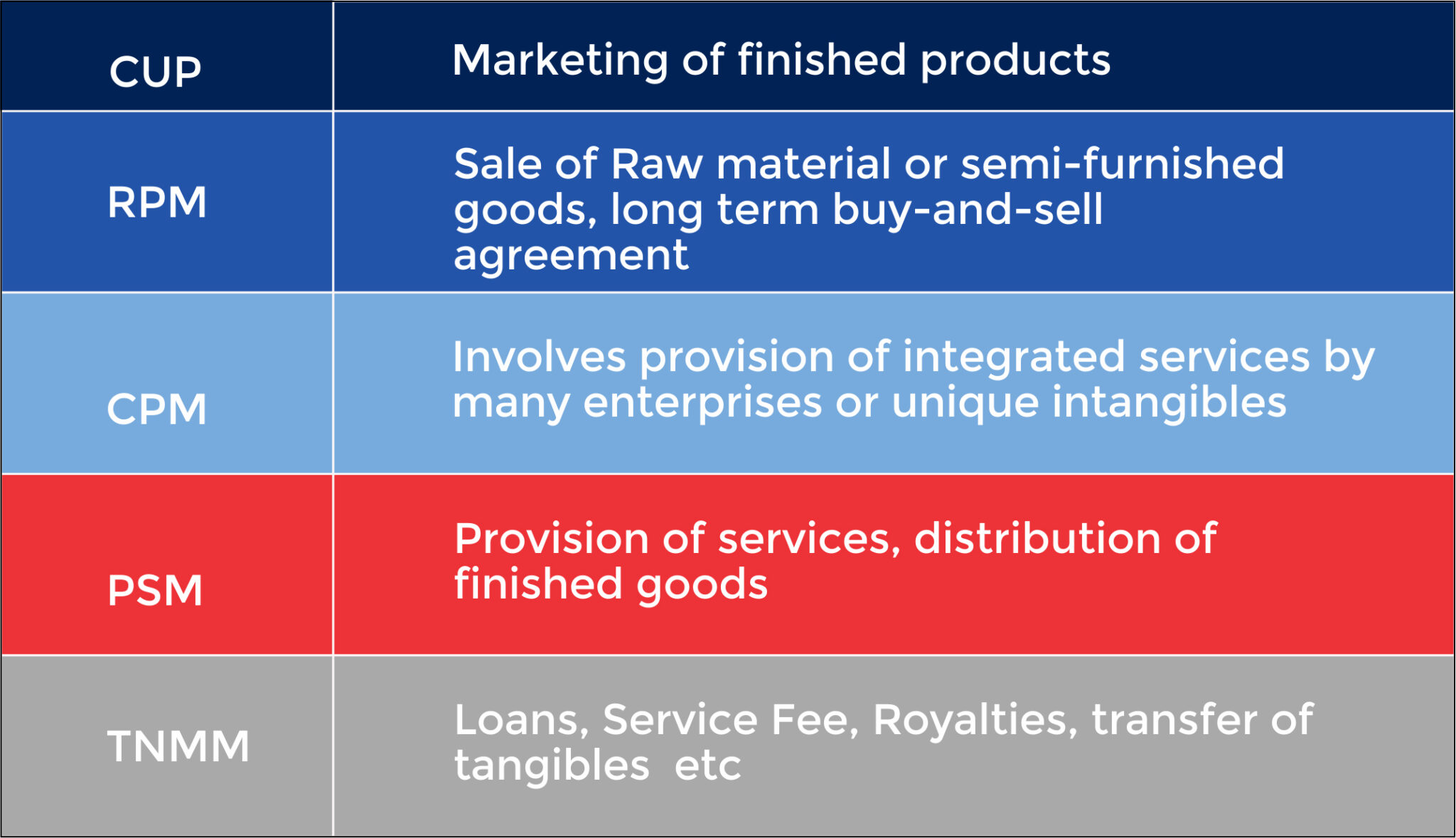 | CUP | Marketing of finished products |
|---|---|
| RPM | Sale of Raw material or semi-furnished goods, long term buy-and-sell agreement |
| CPM | Involves provision of integrated services by many enterprises or unique intangibles |
| PSM | Provision of services, distribution of finished goods |
| TNMM | Loans, Service Fee, Royalties, transfer of tangibles etc |